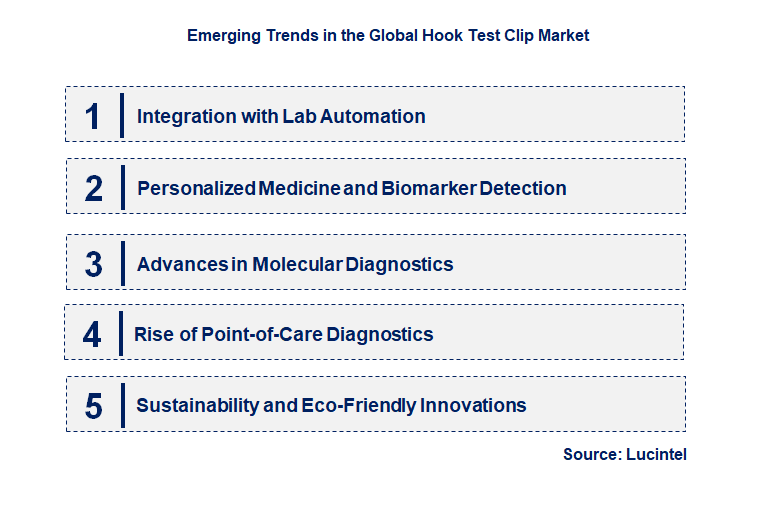 Emerging Trends in the Global Hook Test Clip Market

1 Integration with Lab Automation

2 Personalized Medicine and Biomarker Detection

3 Advances in Molecular Diagnostics

4 Rise of Point-of-Care Diagnostics

5 Sustainability and Eco-Friendly Innovations

Source: Lucintel